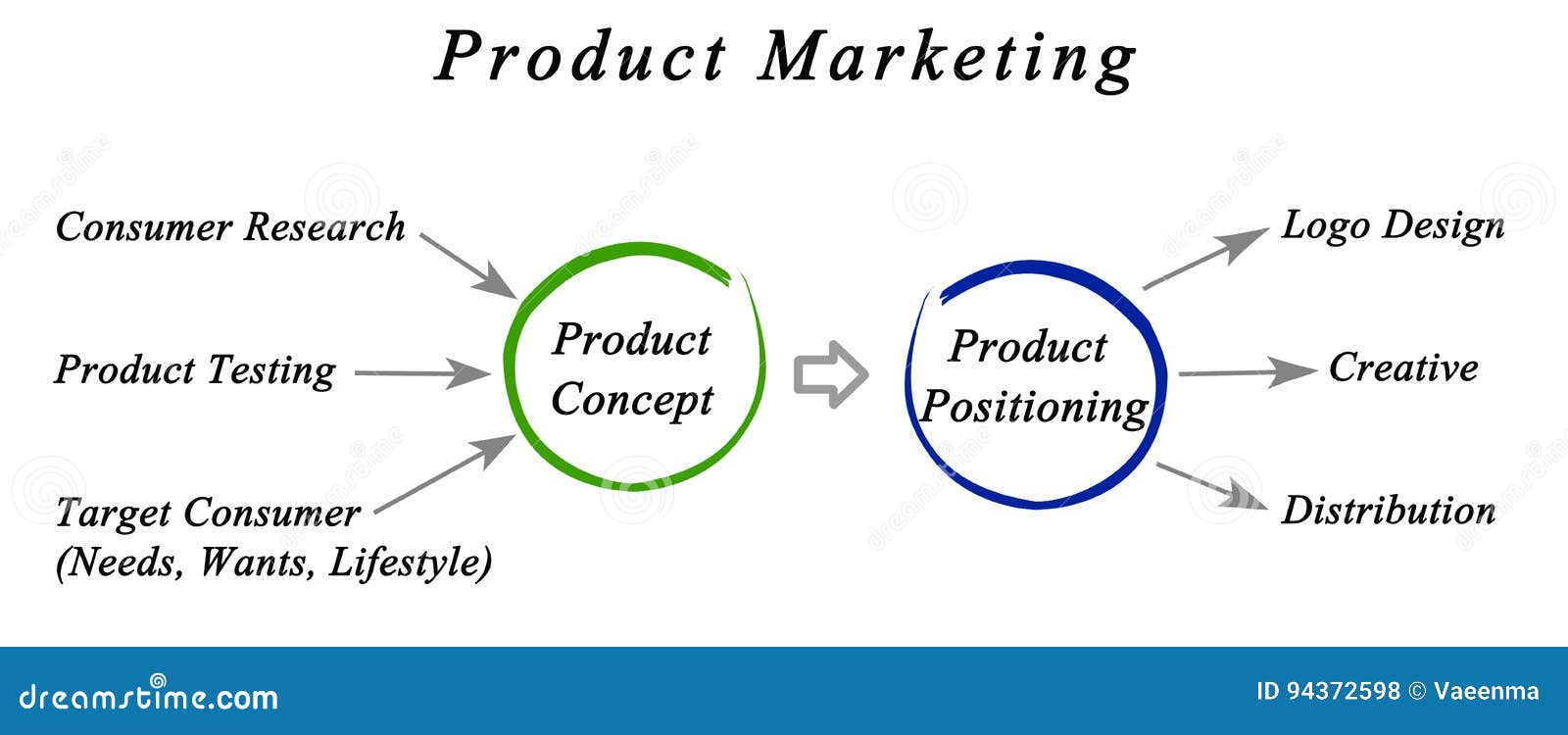 Product Marketing

Consumer Research

Product Testing

Target Consumer
(Needs, Wants, Lifestyle)

Product Concept

Product Positioning

Logo Design

Creative

Distribution

dreamstime.com

ID 94372598 © Vaeenma